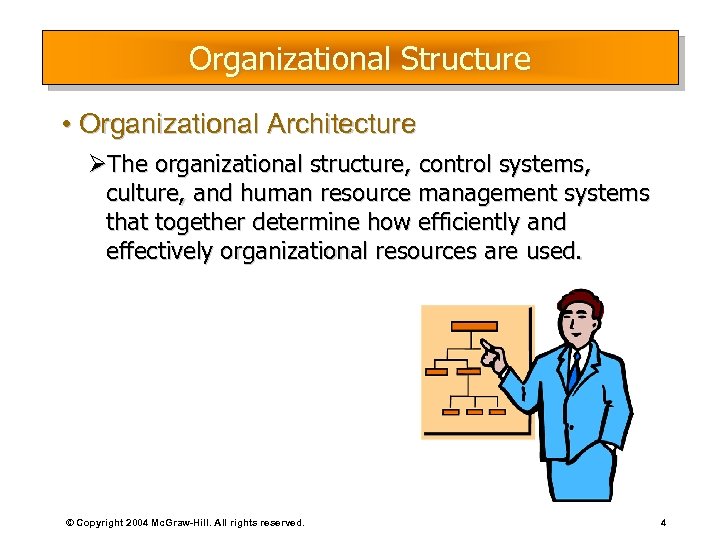 Organizational Structure

• Organizational Architecture

➢The organizational structure, control systems, culture, and human resource management systems that together determine how efficiently and effectively organizational resources are used.

© Copyright 2004 McGraw-Hill. All rights reserved.

4